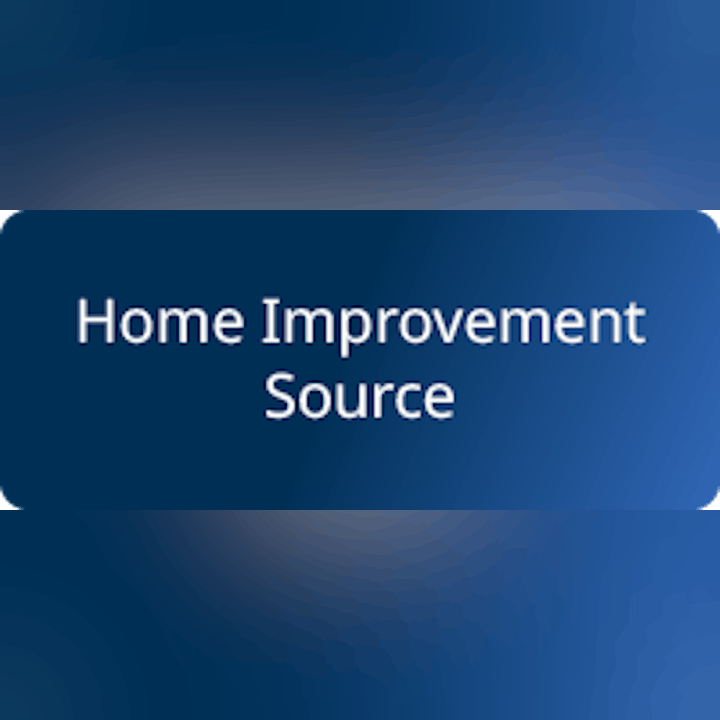 Home Improvement Source